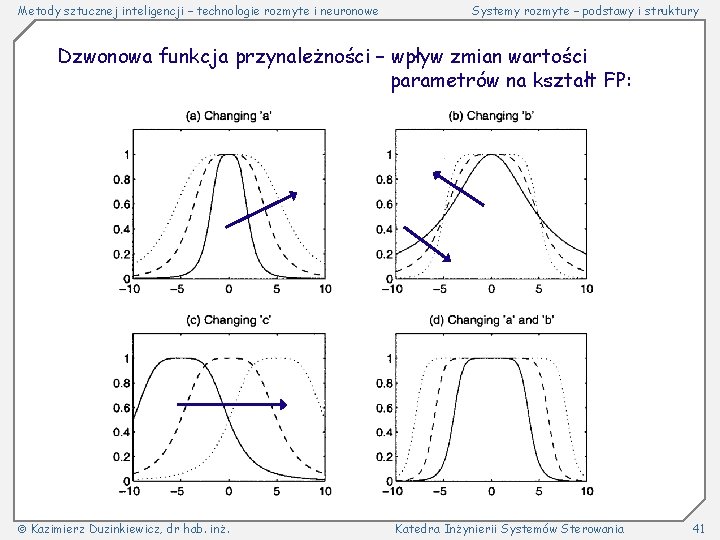 Metody sztucznej inteligencji – technologie rozmyte i neuronowe

Systemy rozmyte – podstawy i struktury

Dzwonowa funkcja przynależności – wpływ zmian wartości parametrów na kształt FP:

(a) Changing 'a'

1
0.8
0.6
0.4
0.2
0
−10 −5 0 5 10

(b) Changing 'b'

1
0.8
0.6
0.4
0.2
0
−10 −5 0 5 10

(c) Changing 'c'

1
0.8
0.6
0.4
0.2
0
−10 −5 0 5 10

(d) Changing 'a' and 'b'

1
0.8
0.6
0.4
0.2
0
−10 −5 0 5 10

© Kazimierz Duzinkiewicz, dr hab. inż.

Katedra Inżynierii Systemów Sterowania

41